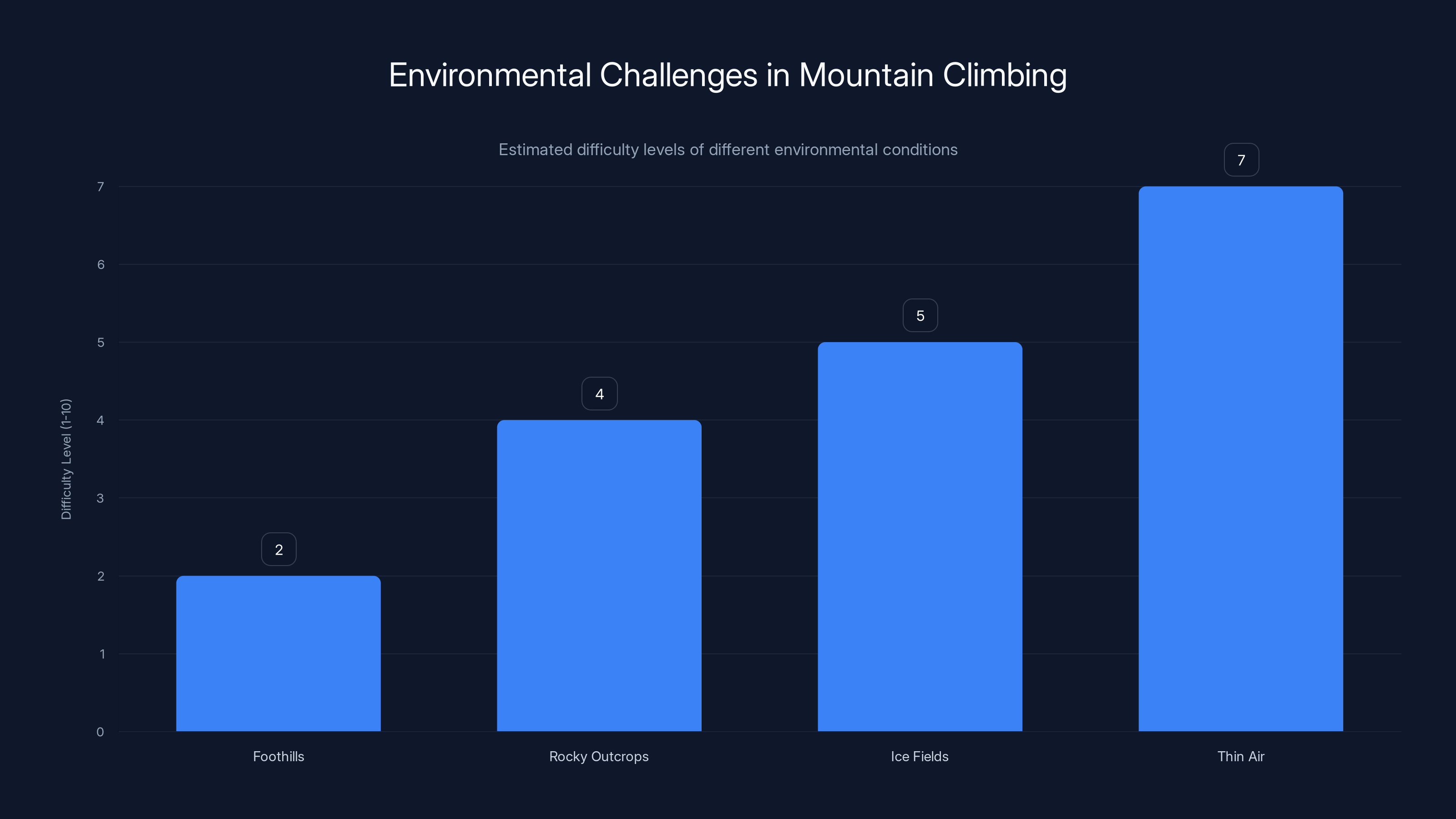 Environmental Challenges in Mountain Climbing

Estimated difficulty levels of different environmental conditions

Difficulty Level (1-10)

7
6
5
4
3
2
1
0

2
4
5
7

Foothills
Rocky Outcrops
Ice Fields
Thin Air